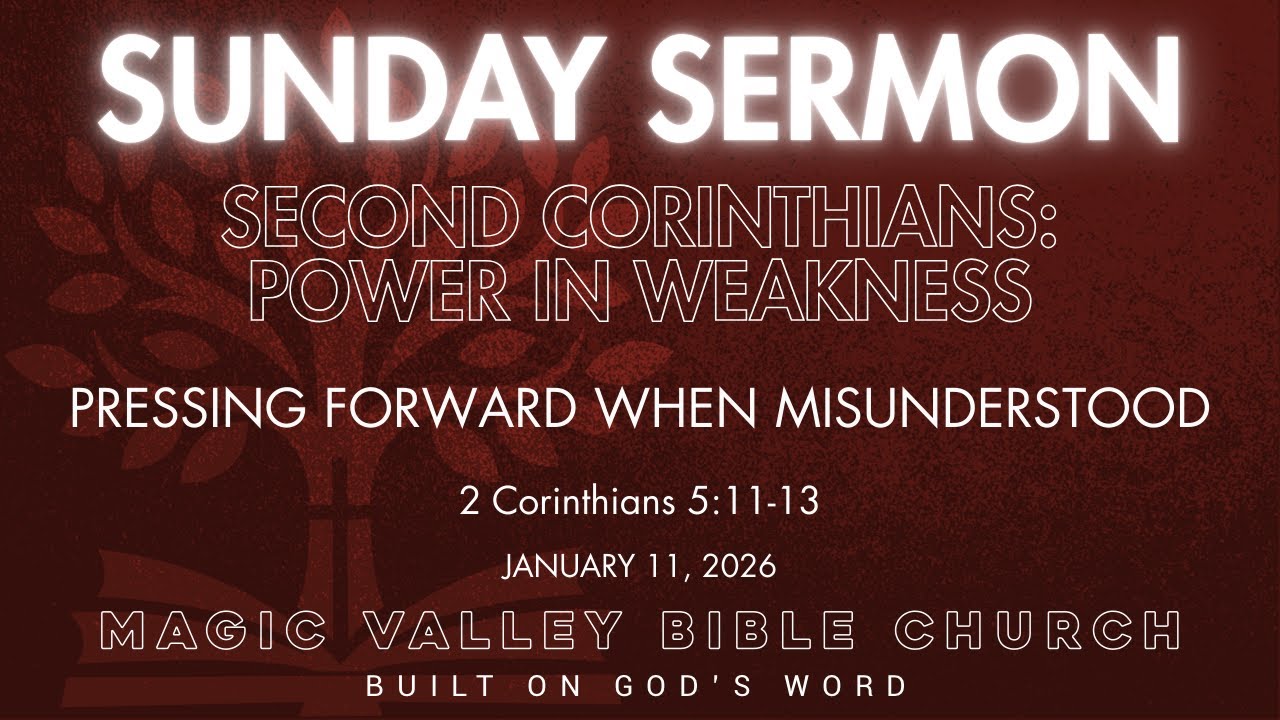 SUNDAY SERMON

SECOND CORINTHIANS: POWER IN WEAKNESS

PRESSING FORWARD WHEN MISUNDERSTOOD

2 Corinthians 5:11-13

JANUARY 11, 2026

MAGIC VALLEY BIBLE CHURCH

BUILT ON GOD'S WORD